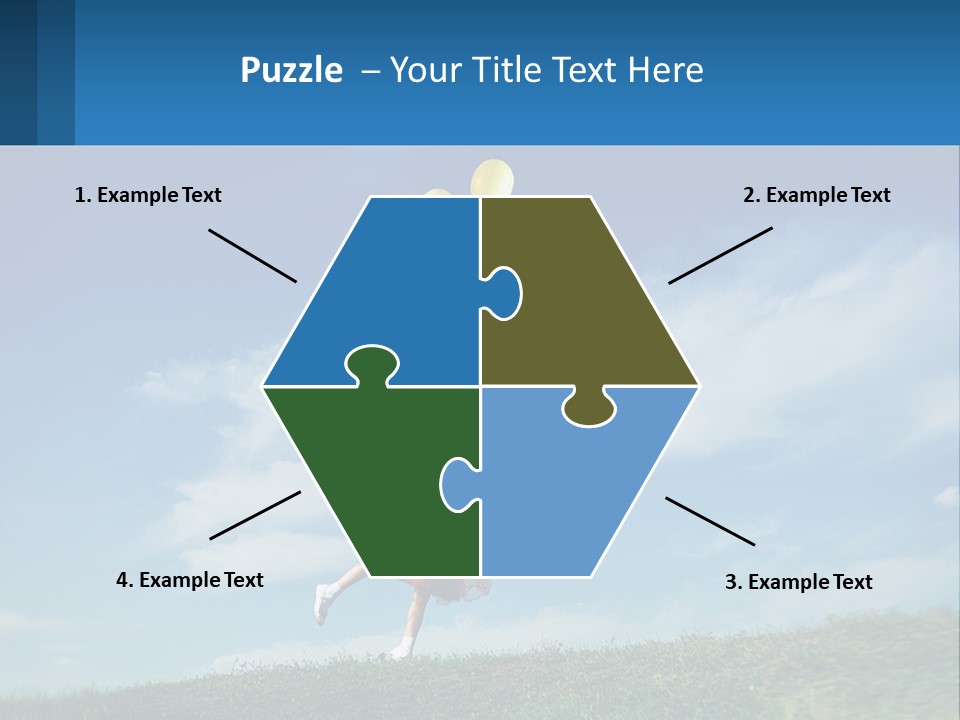 Puzzle – Your Title Text Here

1. Example Text

2. Example Text

4. Example Text

3. Example Text